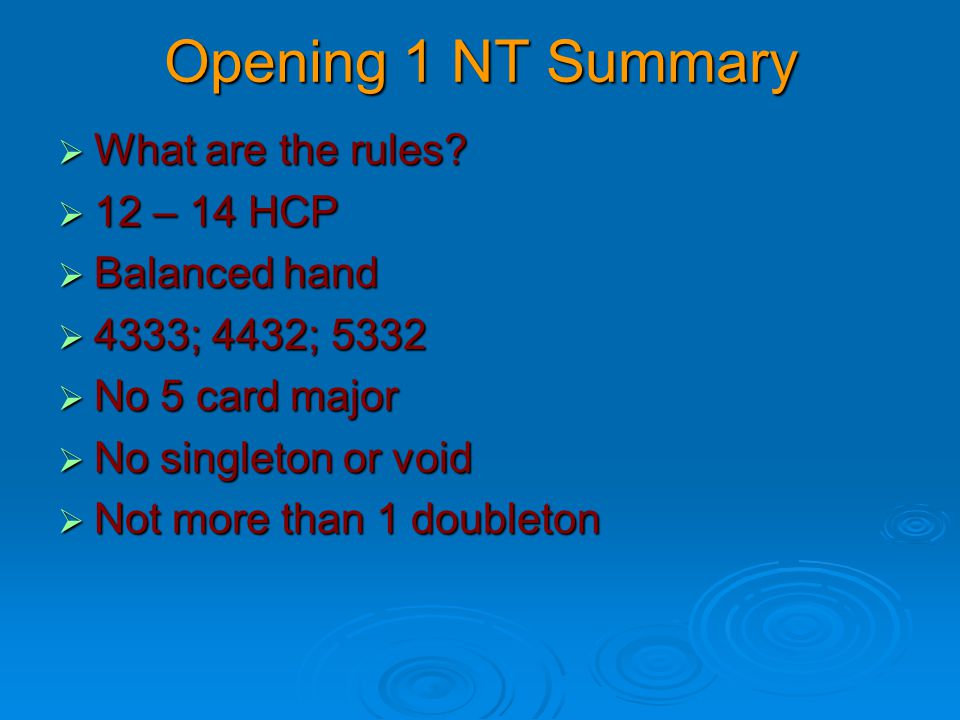 Opening 1 NT Summary

➢ What are the rules?
➢ 12 – 14 HCP
➢ Balanced hand
➢ 4333; 4432; 5332
➢ No 5 card major
➢ No singleton or void
➢ Not more than 1 doubleton